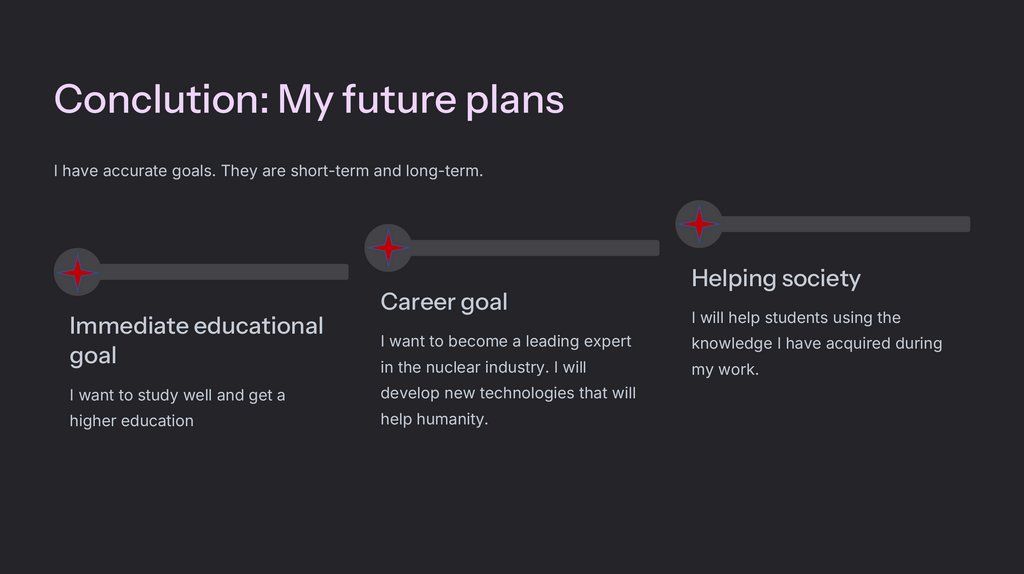 Conclution: My future plans

I have accurate goals. They are short-term and long-term.

Immediate educational goal

I want to study well and get a higher education

Career goal

I want to become a leading expert in the nuclear industry. I will develop new technologies that will help humanity.

Helping society

I will help students using the knowledge I have acquired during my work.